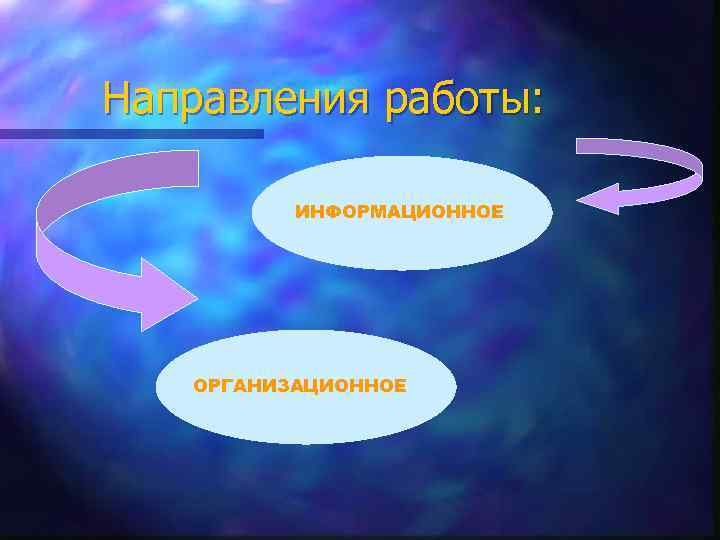 Направления работы:

ИНФОРМАЦИОННОЕ

ОРГАНИЗАЦИОННОЕ